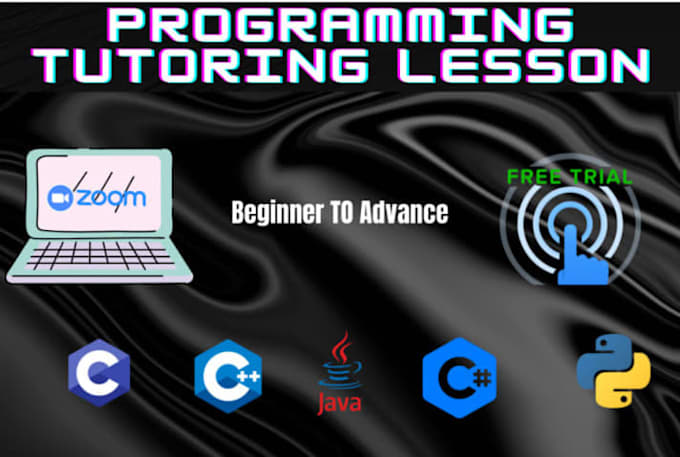 PROGRAMMING TUTORING LESSON

zoom

Beginner TO Advance

FREE TRIAL

C

C++

Java

C#